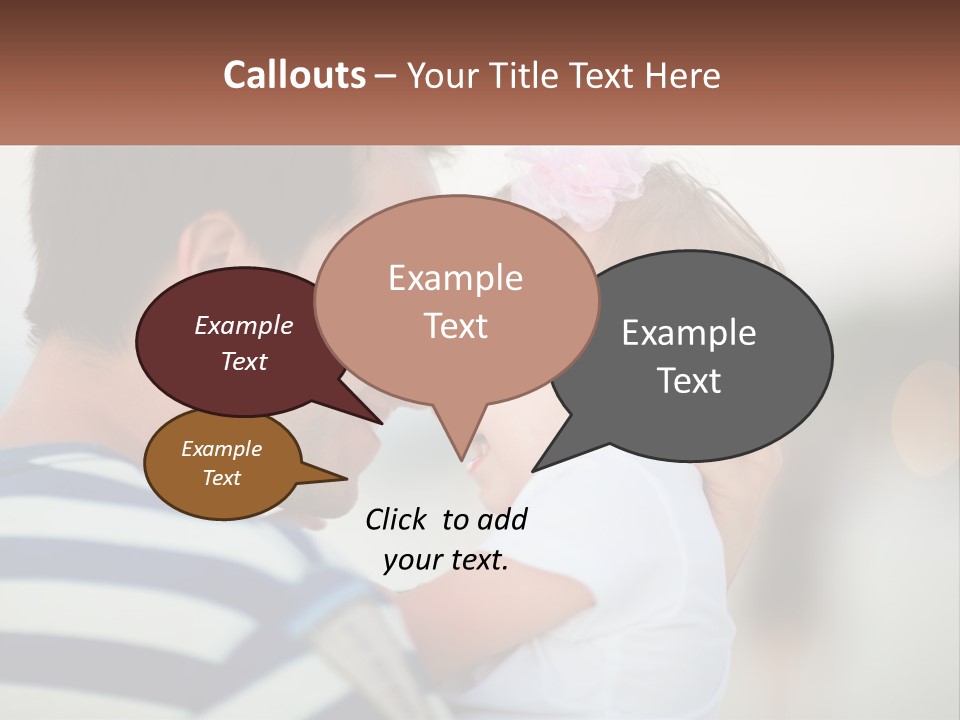 Callouts – Your Title Text Here

Example Text

Example Text

Example Text

Example Text

Click to add your text.